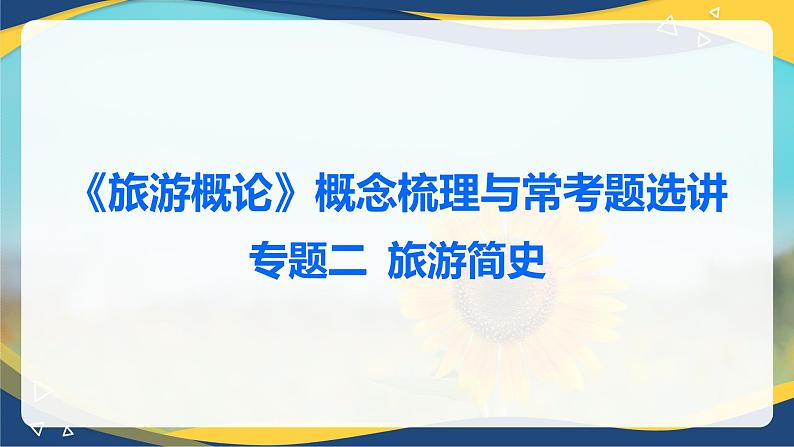 《旅游概论》概念梳理与常考题选讲
专题二 旅游简史